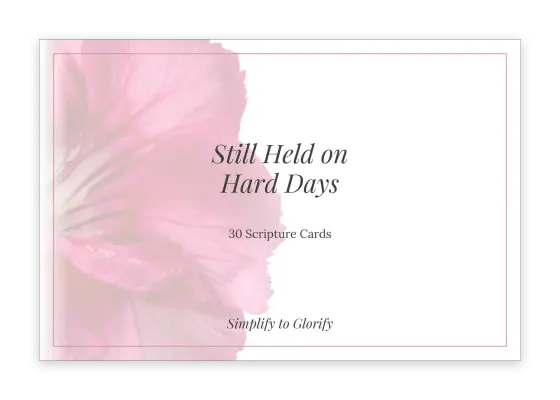 Still Held on
Hard Days

30 Scripture Cards

Simplify to Glorify